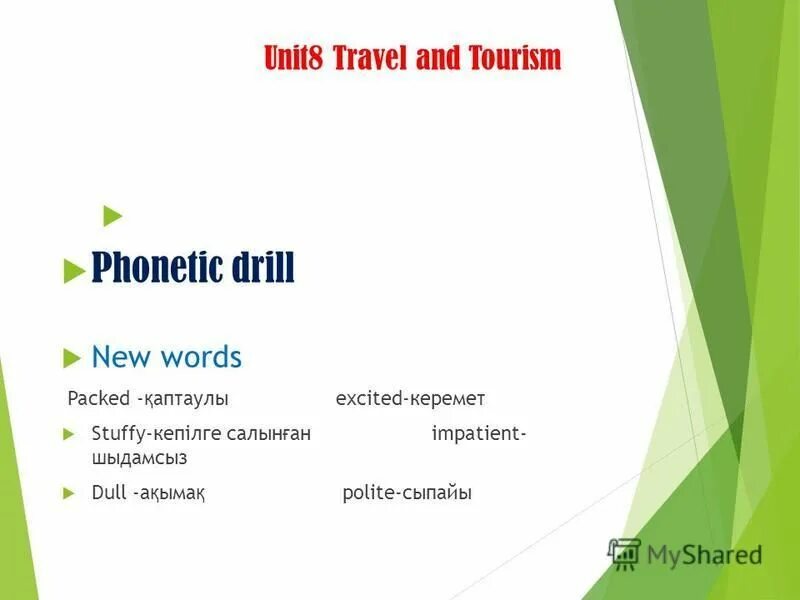 Unit8 Travel and Tourism

Phonetic drill

New words

Packed -қаптаулы excited-керемет

Stuffy-кепілге салынған impatient-шыдамсыз

Dull -ақымақ polite-сыпайы

MyShared